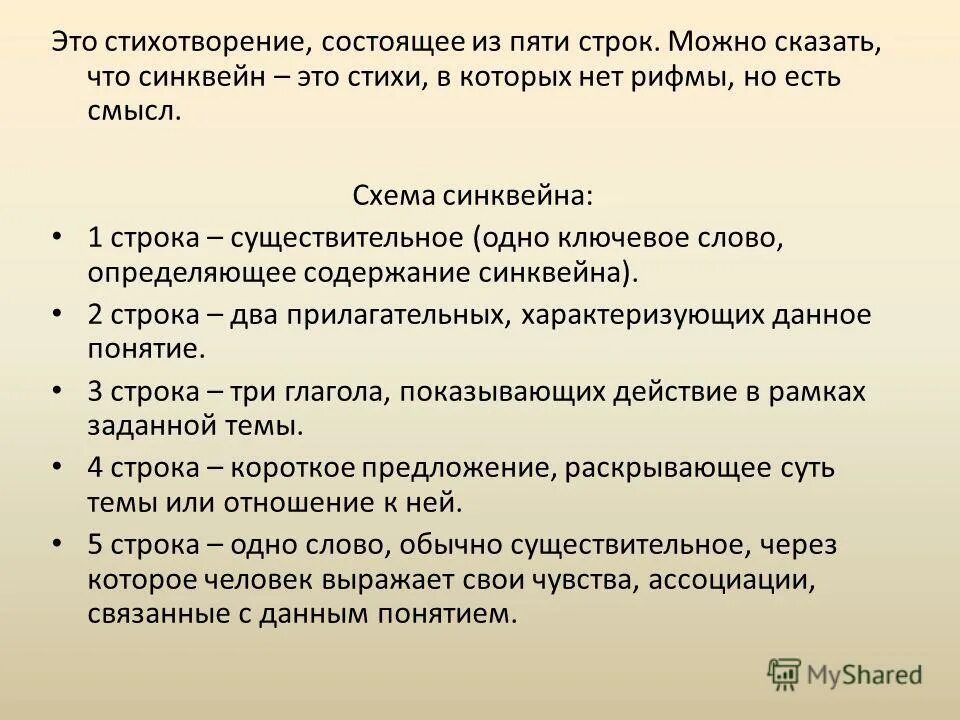 Это стихотворение, состоящее из пяти строк. Можно сказать, что синквейн – это стихи, в которых нет рифмы, но есть смысл.

Схема синквейна:

• 1 строка – существительное (одно ключевое слово, определяющее содержание синквейна).
• 2 строка – два прилагательных, характеризующих данное понятие.
• 3 строка – три глагола, показывающих действие в рамках заданной темы.
• 4 строка – короткое предложение, раскрывающее суть темы или отношение к ней.
• 5 строка – одно слово, обычно существительное, через которое человек выражает свои чувства, ассоциации, связанные с данным понятием.

MyShared